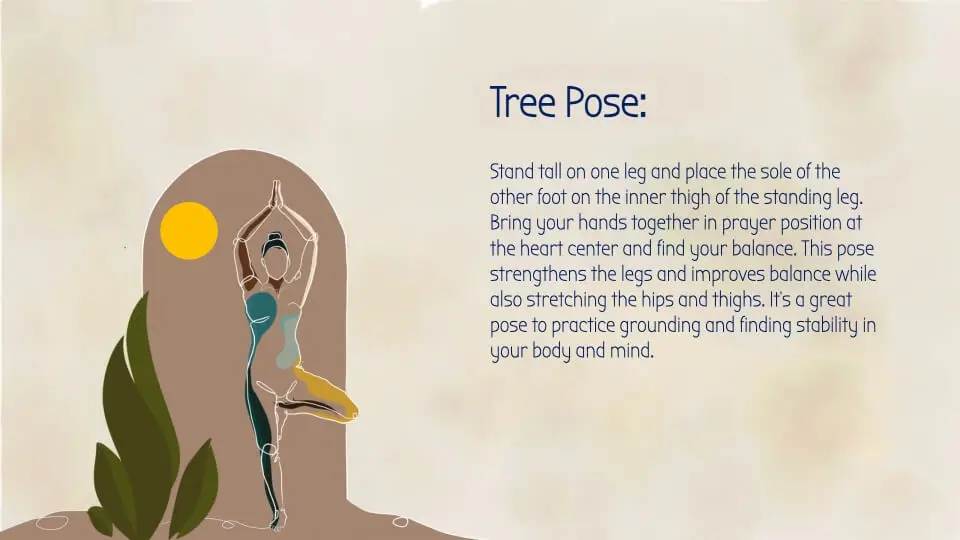 Tree Pose:

Stand tall on one leg and place the sole of the other foot on the inner thigh of the standing leg. Bring your hands together in prayer position at the heart center and find your balance. This pose strengthens the legs and improves balance while also stretching the hips and thighs. It's a great pose to practice grounding and finding stability in your body and mind.